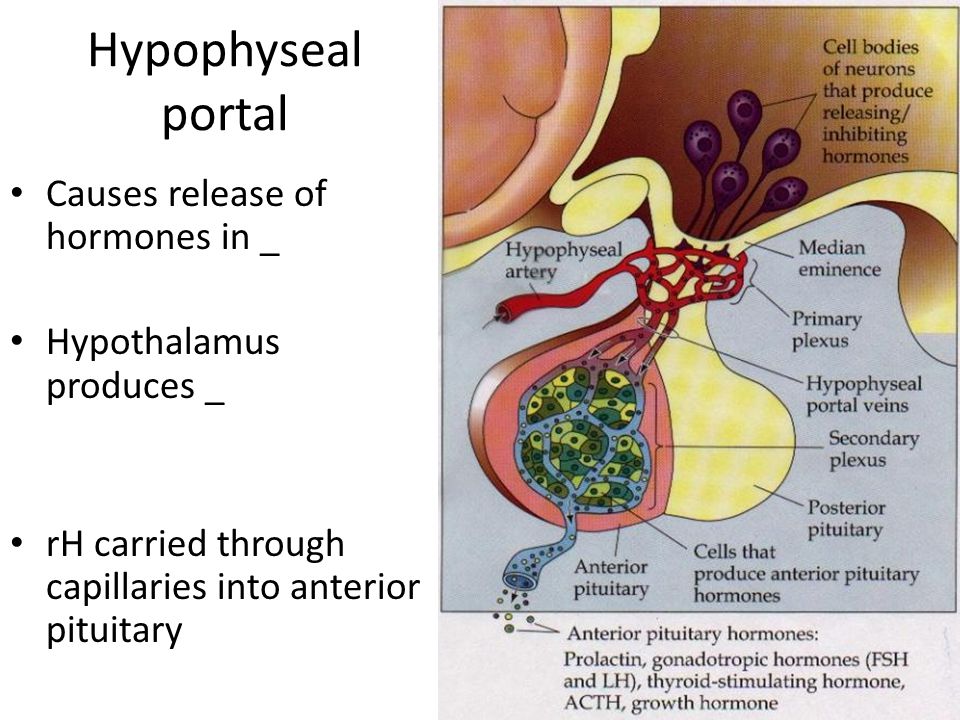 Hypophyseal portal

• Causes release of hormones in _

• Hypothalamus produces _

• rH carried through capillaries into anterior pituitary

Cell bodies of neurons that produce releasing/ inhibiting hormones

Hypophyseal artery

Median eminence

Primary plexus

Hypophyseal portal veins

Secondary plexus

Posterior pituitary

Anterior pituitary

Cells that produce anterior pituitary hormones

Anterior pituitary hormones: Prolactin, gonadotropic hormones (FSH and LH), thyroid-stimulating hormone, ACTH, growth hormone